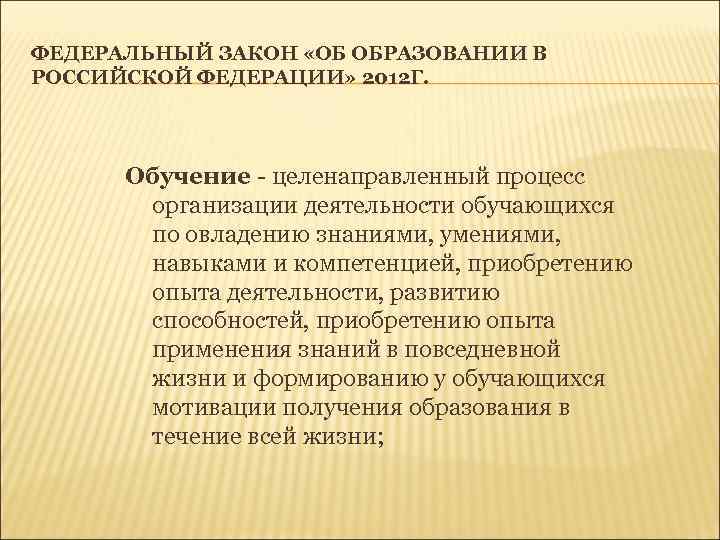 ФЕДЕРАЛЬНЫЙ ЗАКОН «ОБ ОБРАЗОВАНИИ В РОССИЙСКОЙ ФЕДЕРАЦИИ» 2012Г.

Обучение - целенаправленный процесс организации деятельности обучающихся по овладению знаниями, умениями, навыками и компетенцией, приобретению опыта деятельности, развитию способностей, приобретению опыта применения знаний в повседневной жизни и формированию у обучающихся мотивации получения образования в течение всей жизни;